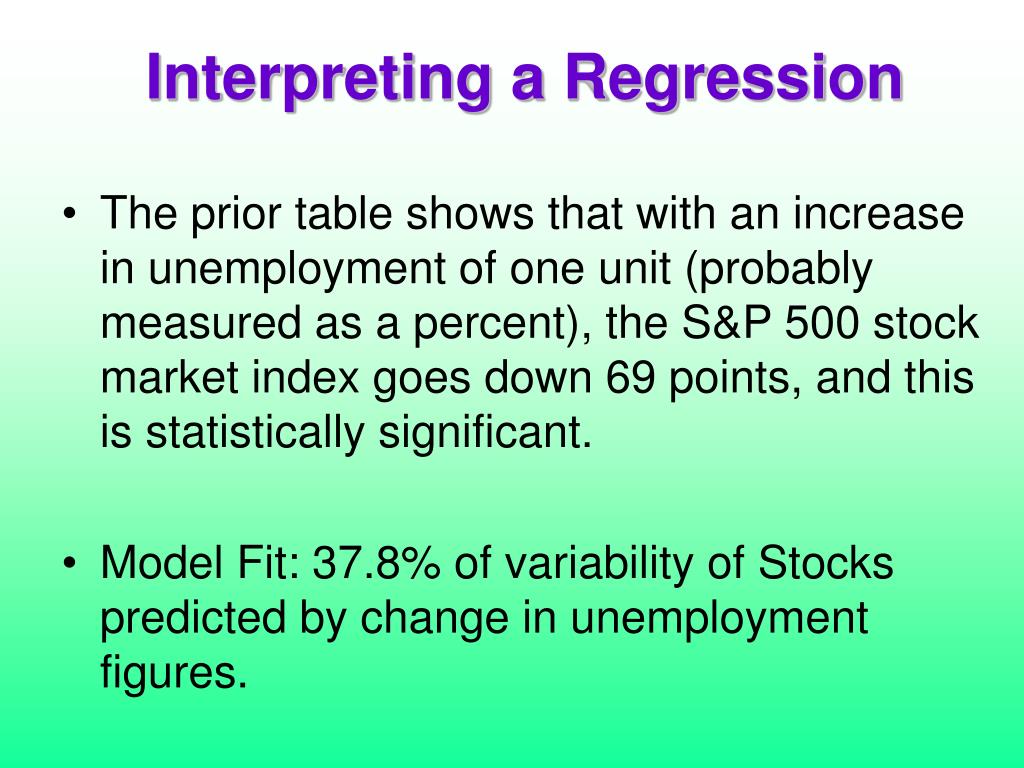 Interpreting a Regression

• The prior table shows that with an increase in unemployment of one unit (probably measured as a percent), the S&P 500 stock market index goes down 69 points, and this is statistically significant.

• Model Fit: 37.8% of variability of Stocks predicted by change in unemployment figures.